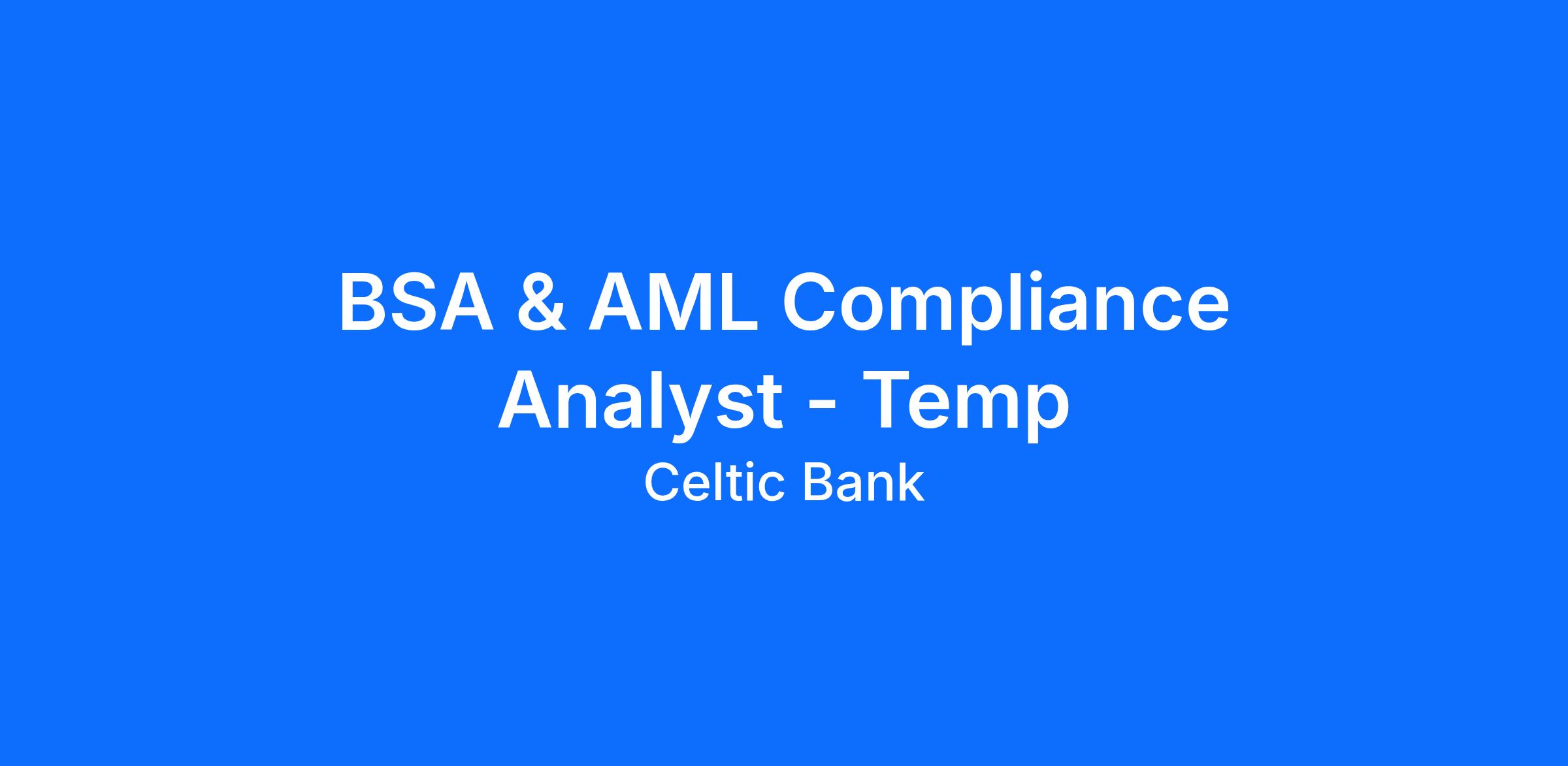 BSA & AML Compliance Analyst - Temp

Celtic Bank